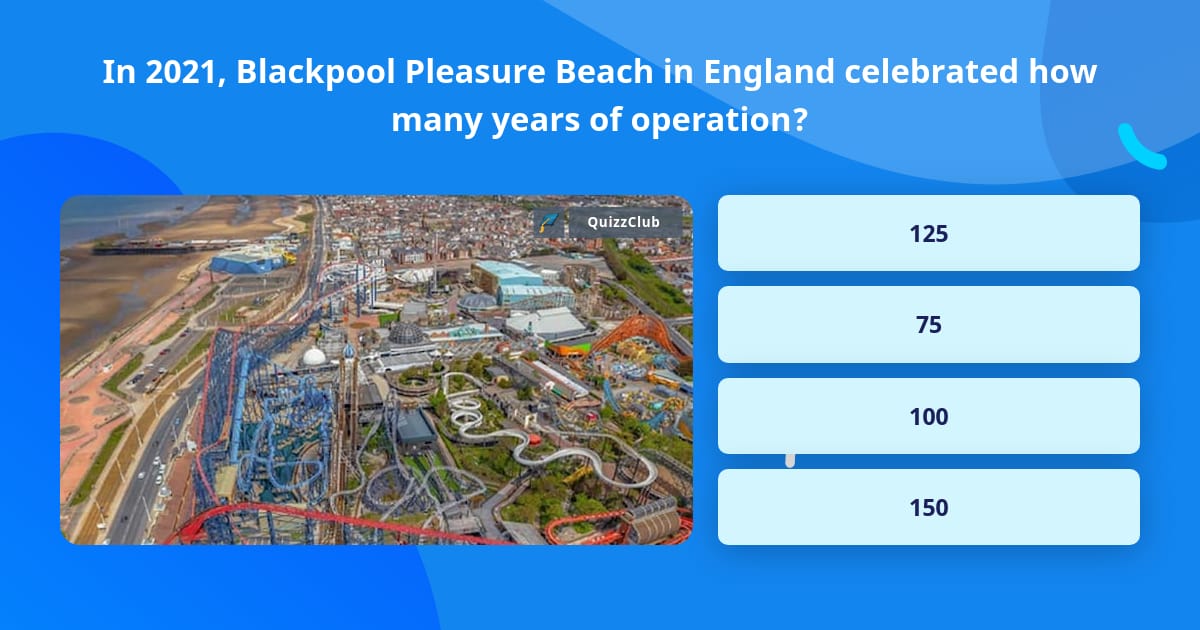 In 2021, Blackpool Pleasure Beach in England celebrated how many years of operation?

QuizzClub

125

75

100

150